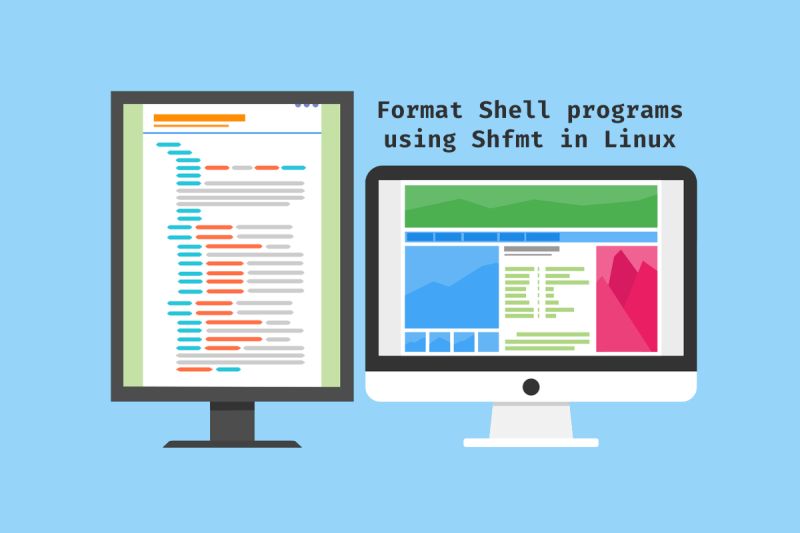 Format Shell programs using Shfmt in Linux